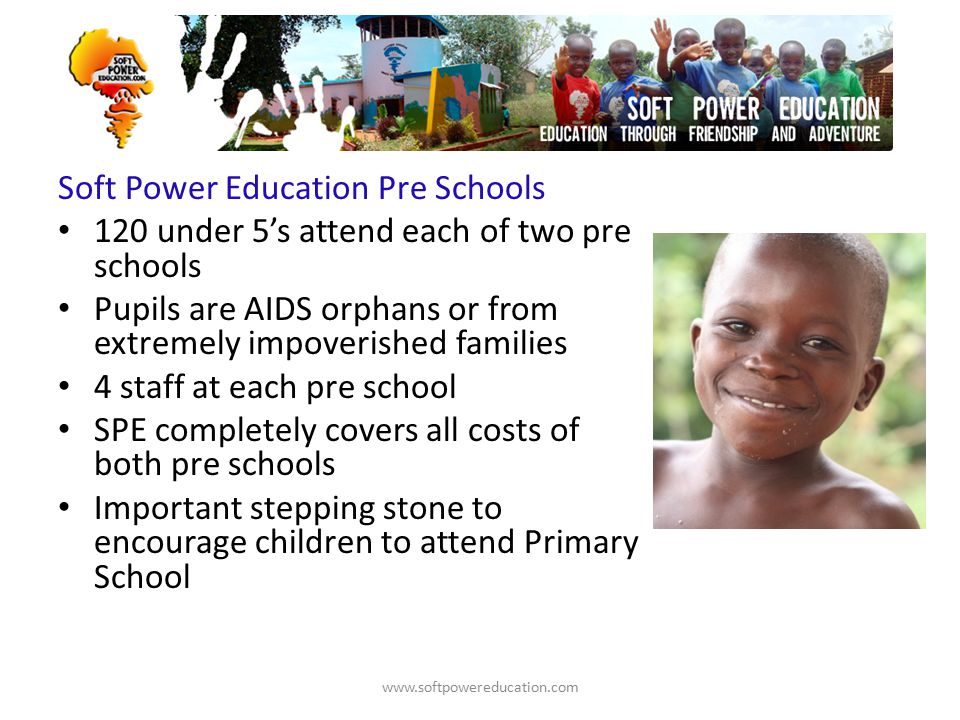 SOFT POWER EDUCATION.COM

SOFT POWER EDUCATION
EDUCATION THROUGH FRIENDSHIP AND ADVENTURE

Soft Power Education Pre Schools

• 120 under 5's attend each of two pre schools
• Pupils are AIDS orphans or from extremely impoverished families
• 4 staff at each pre school
• SPE completely covers all costs of both pre schools
• Important stepping stone to encourage children to attend Primary School

www.softpowereducation.com